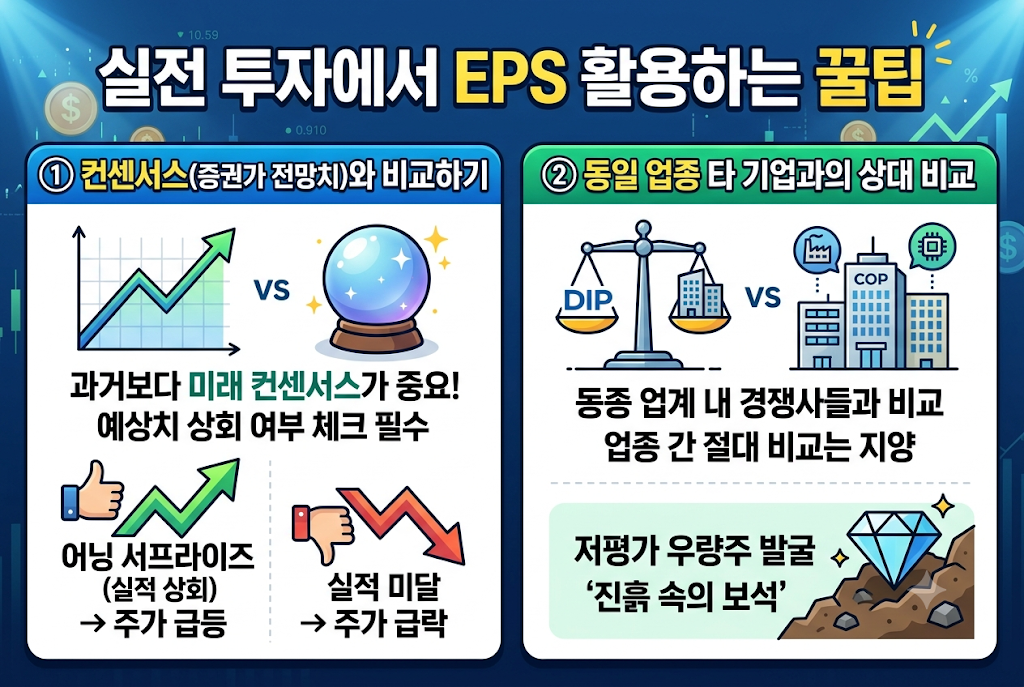 실전 투자에서 EPS 활용하는 꿀팁

① 컨센서스(증권가 전망치)와 비교하기

VS

과거보다 미래 컨센서스가 중요!
예상치 상회 여부 체크 필수

어닝 서프라이즈
(실적 상회)
→ 주가 급등

실적 미달
→ 주가 급락

② 동일 업종 타 기업과의 상대 비교

DIP

VS

COP

동종 업계 내 경쟁사들과 비교
업종 간 절대 비교는 지양

저평가 우량주 발굴
'진흙 속의 보석'